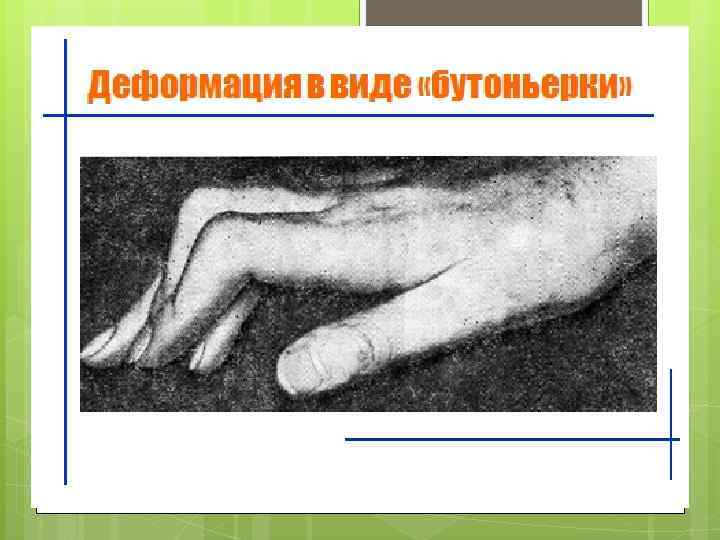 Деформация в виде «бутоньерки»